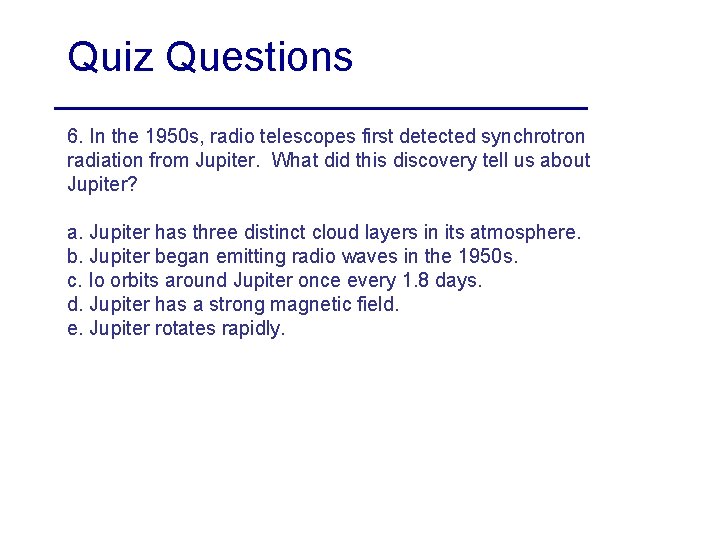 Quiz Questions

6. In the 1950s, radio telescopes first detected synchrotron radiation from Jupiter. What did this discovery tell us about Jupiter?

a. Jupiter has three distinct cloud layers in its atmosphere.
b. Jupiter began emitting radio waves in the 1950s.
c. Io orbits around Jupiter once every 1.8 days.
d. Jupiter has a strong magnetic field.
e. Jupiter rotates rapidly.